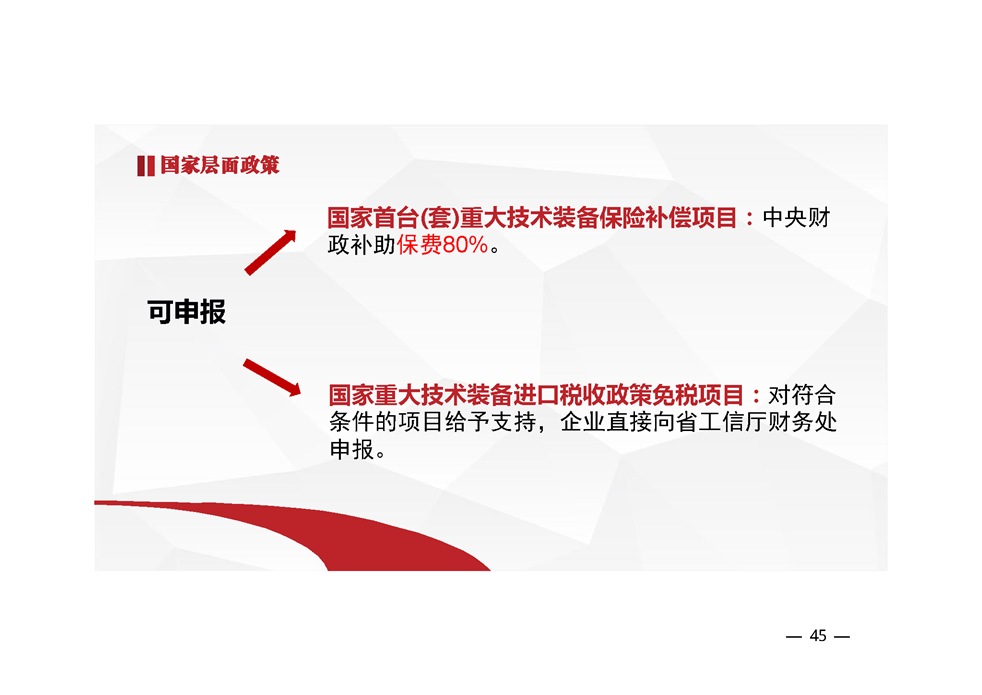 国家层面政策

可申报

国家首台(套)重大技术装备保险补偿项目：中央财政补助保费80%。

国家重大技术装备进口税收政策免税项目：对符合条件的项目给予支持，企业直接向省工信厅财务处申报。

— 45 —